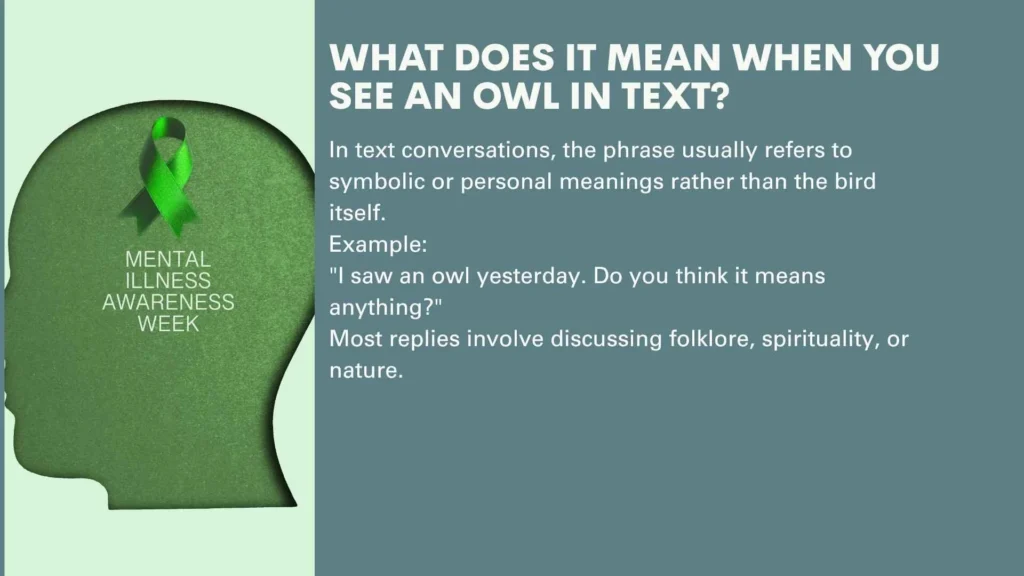 MENTAL ILLNESS AWARENESS WEEK

WHAT DOES IT MEAN WHEN YOU SEE AN OWL IN TEXT?

In text conversations, the phrase usually refers to symbolic or personal meanings rather than the bird itself.
Example:
"I saw an owl yesterday. Do you think it means anything?"
Most replies involve discussing folklore, spirituality, or nature.